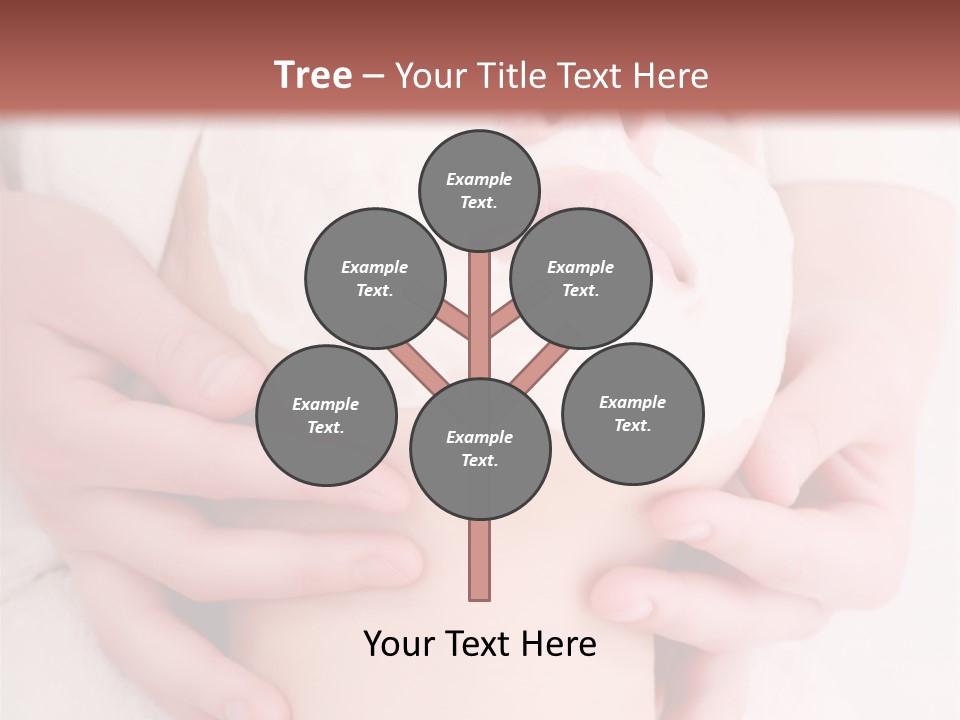 Tree – Your Title Text Here

Example Text.

Example Text.

Example Text.

Example Text.

Example Text.

Example Text.

Your Text Here